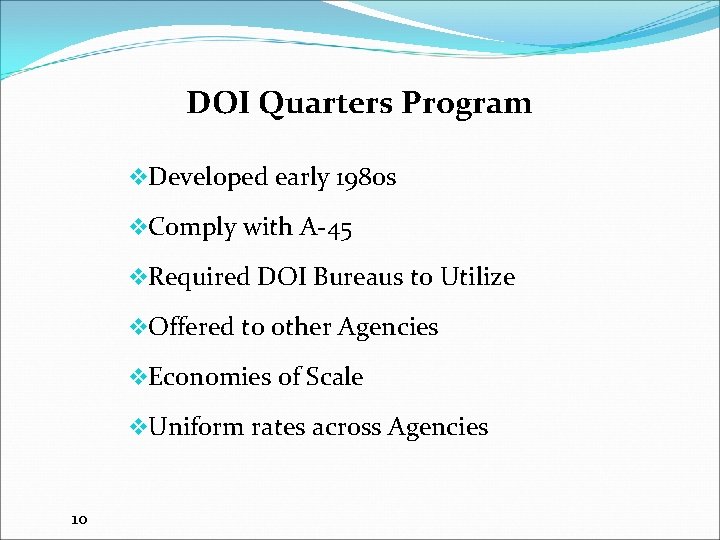 DOI Quarters Program

❖Developed early 1980s

❖Comply with A-45

❖Required DOI Bureaus to Utilize

❖Offered to other Agencies

❖Economies of Scale

❖Uniform rates across Agencies

10